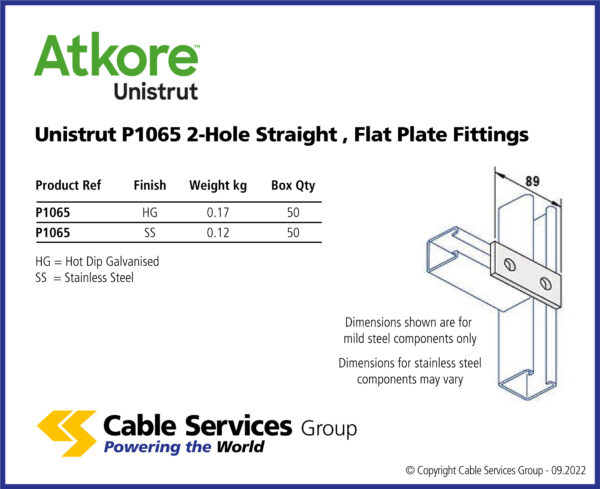 Atkore™
Unistrut

Unistrut P1065 2-Hole Straight , Flat Plate Fittings

| Product Ref | Finish | Weight kg | Box Qty |
|---|---|---|---|
| P1065 | HG | 0.17 | 50 |
| P1065 | SS | 0.12 | 50 |

HG = Hot Dip Galvanised
SS = Stainless Steel

89

Dimensions shown are for mild steel components only

Dimensions for stainless steel components may vary

Cable Services Group
Powering the World

© Copyright Cable Services Group - 09.2022